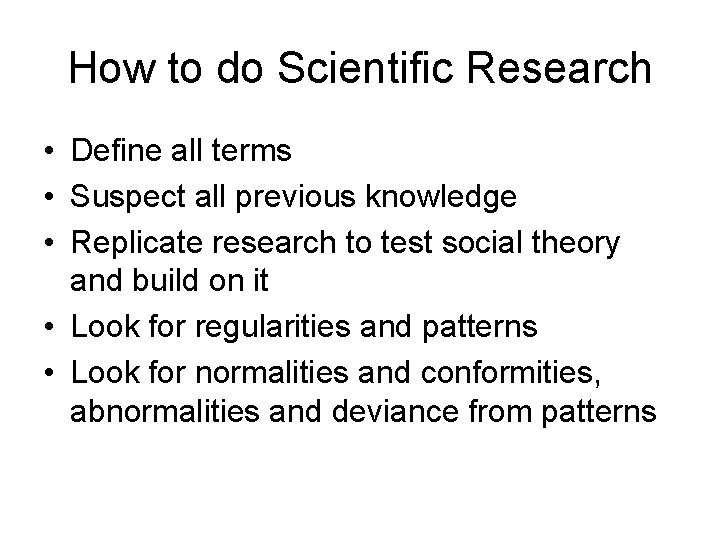 How to do Scientific Research

• Define all terms
• Suspect all previous knowledge
• Replicate research to test social theory and build on it
• Look for regularities and patterns
• Look for normalities and conformities, abnormalities and deviance from patterns